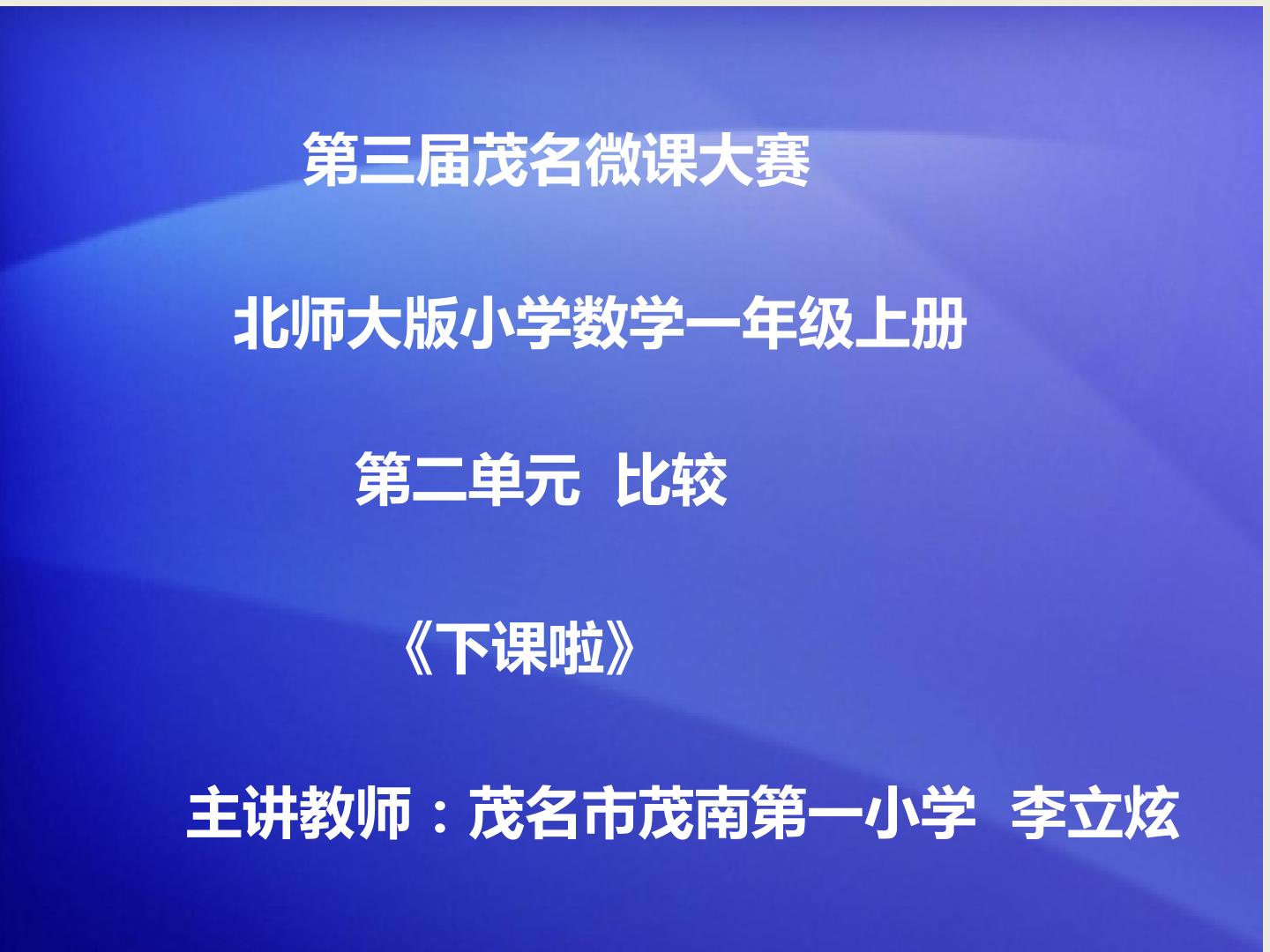 第三届茂名微课大赛

北师大版小学数学一年级上册

第二单元 比较

《下课啦》

主讲教师：茂名市茂南第一小学 李立炫